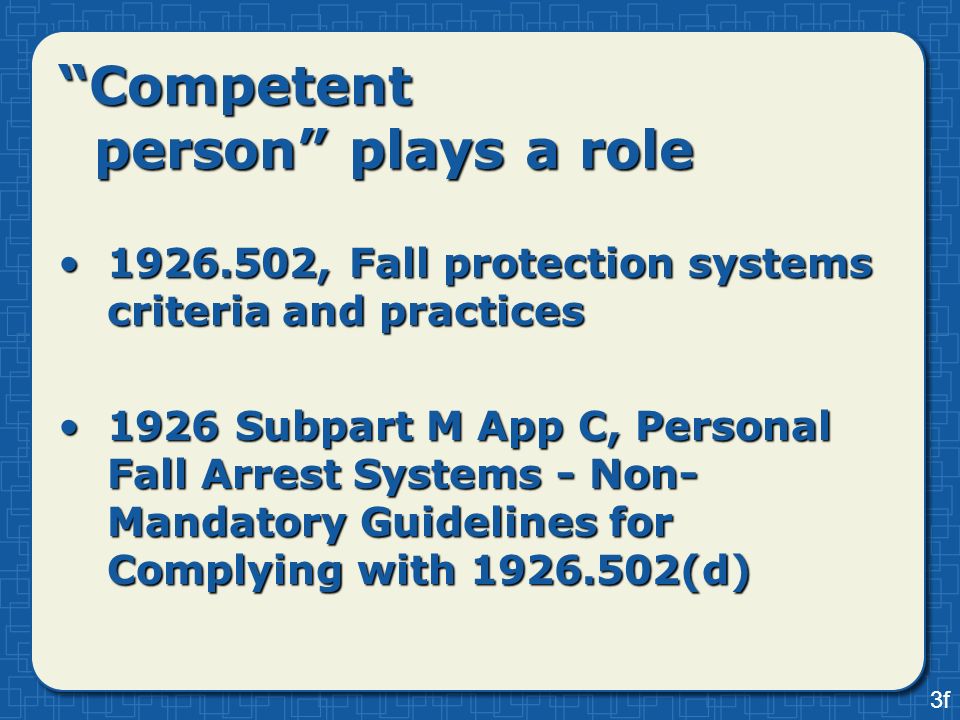 “Competent person” plays a role

• 1926.502, Fall protection systems criteria and practices

• 1926 Subpart M App C, Personal Fall Arrest Systems - Non-Mandatory Guidelines for Complying with 1926.502(d)

3f